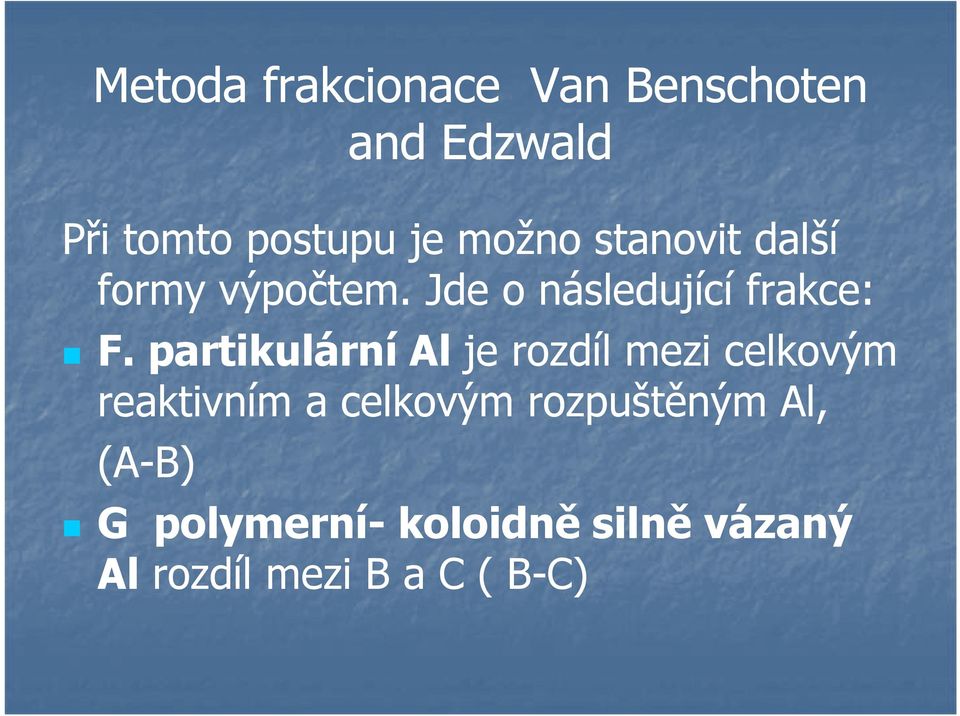 Metoda frakcionace Van Benschoten and Edzwald

Při tomto postupu je možno stanovit další formy výpočtem. Jde o následující frakce:

F. partikulární Al je rozdíl mezi celkovým reaktivním a celkovým rozpuštěným Al, (A-B)

G polymerní- koloidně silně vázaný Al rozdíl mezi B a C ( B-C)